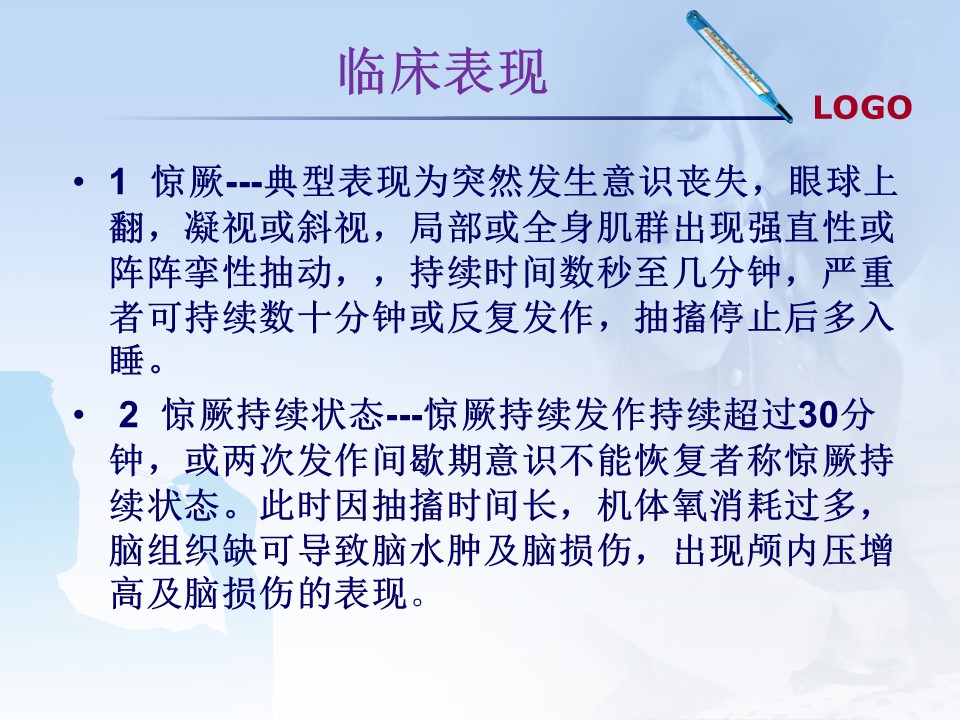 临床表现

LOGO

• 1 惊厥---典型表现为突然发生意识丧失，眼球上翻，凝视或斜视，局部或全身肌群出现强直性或阵阵挛性抽动，，持续时间数秒至几分钟，严重者可持续数十分钟或反复发作，抽搐停止后多入睡。

• 2 惊厥持续状态---惊厥持续发作持续超过30分钟，或两次发作间歇期意识不能恢复者称惊厥持续状态。此时因抽搐时间长，机体氧消耗过多，脑组织缺可导致脑水肿及脑损伤，出现颅内压增高及脑损伤的表现。